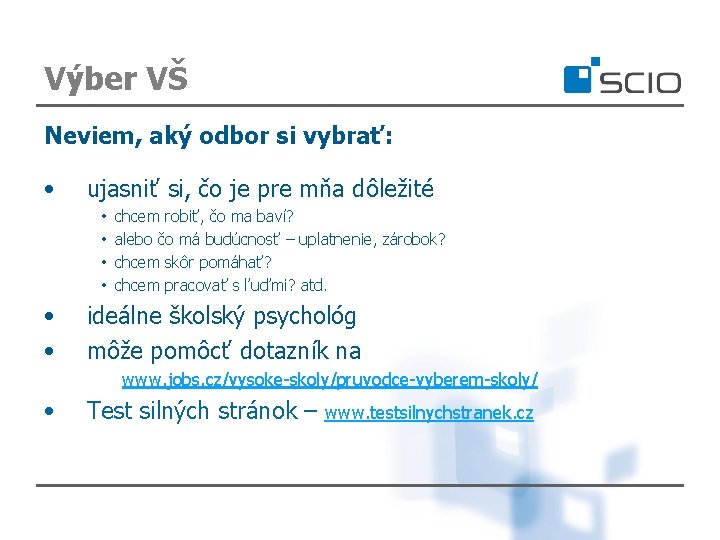 Výber VŠ

SCIO

Neviem, aký odbor si vybrať:

• ujasniť si, čo je pre mňa dôležité
  • chcem robiť, čo ma baví?
  • alebo čo má budúcnosť – uplatnenie, zárobok?
  • chcem skôr pomáhať?
  • chcem pracovať s ľuďmi? atd.
• ideálne školský psychológ
• môže pomôcť dotazník na
  www.jobs.cz/vysoke-skoly/pruvodce-vyberem-skoly/
• Test silných stránok – www.testsilnychstranek.cz